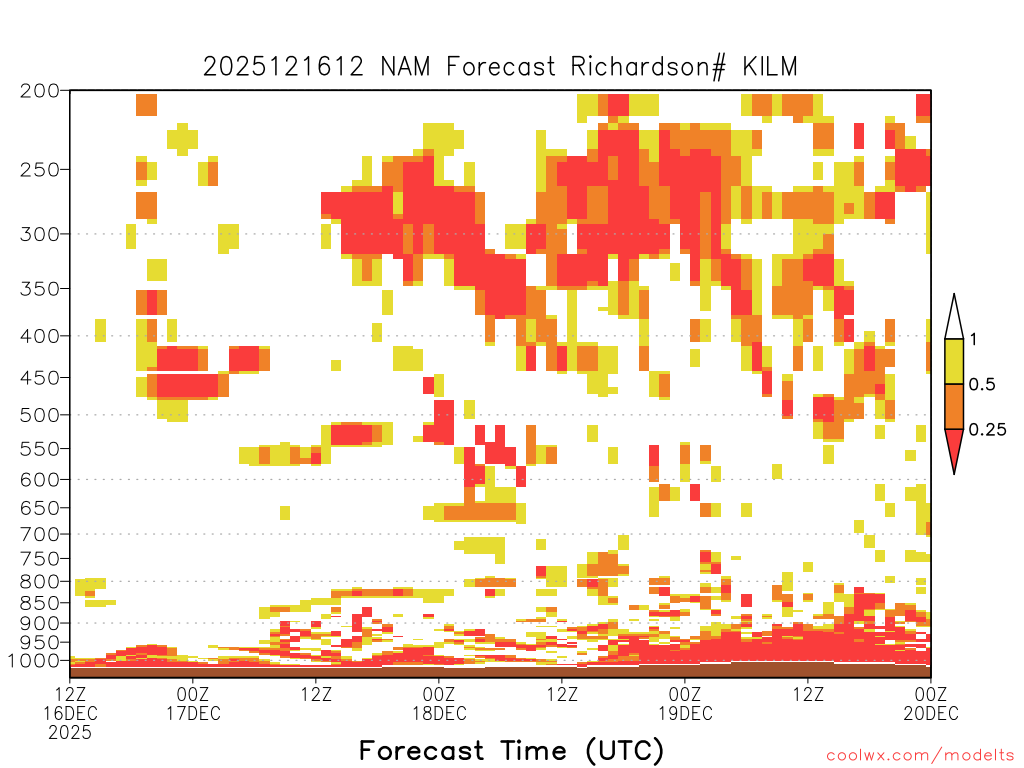 2025121612 NAM Forecast Richardson# KILM

200
250
300
350
400
450
500
550
600
650
700
750
800
850
900
950
1000

1
0.5
0.25

12Z 16DEC 2025
00Z 17DEC
12Z
00Z 18DEC
12Z
00Z 19DEC
12Z
00Z 20DEC

Forecast Time (UTC)

coolwx.com/modelts